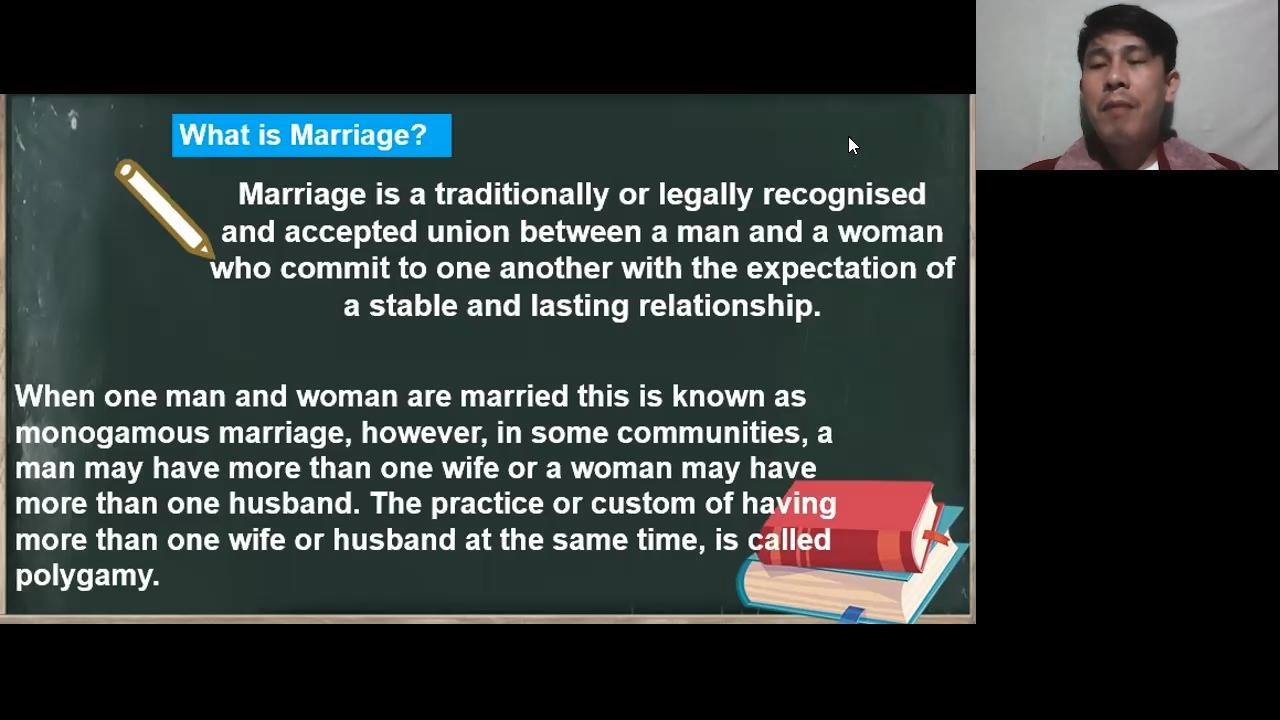 What is Marriage?

Marriage is a traditionally or legally recognised and accepted union between a man and a woman who commit to one another with the expectation of a stable and lasting relationship.

When one man and woman are married this is known as monogamous marriage, however, in some communities, a man may have more than one wife or a woman may have more than one husband. The practice or custom of having more than one wife or husband at the same time, is called polygamy.